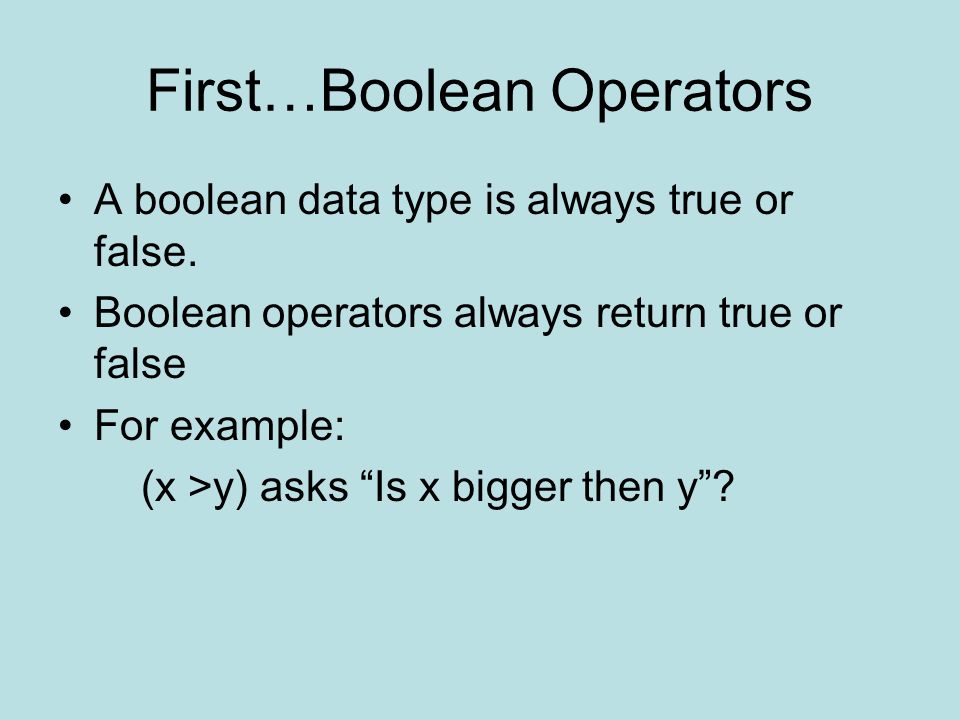 First…Boolean Operators

• A boolean data type is always true or false.
• Boolean operators always return true or false
• For example:
(x >y) asks “Is x bigger then y”?